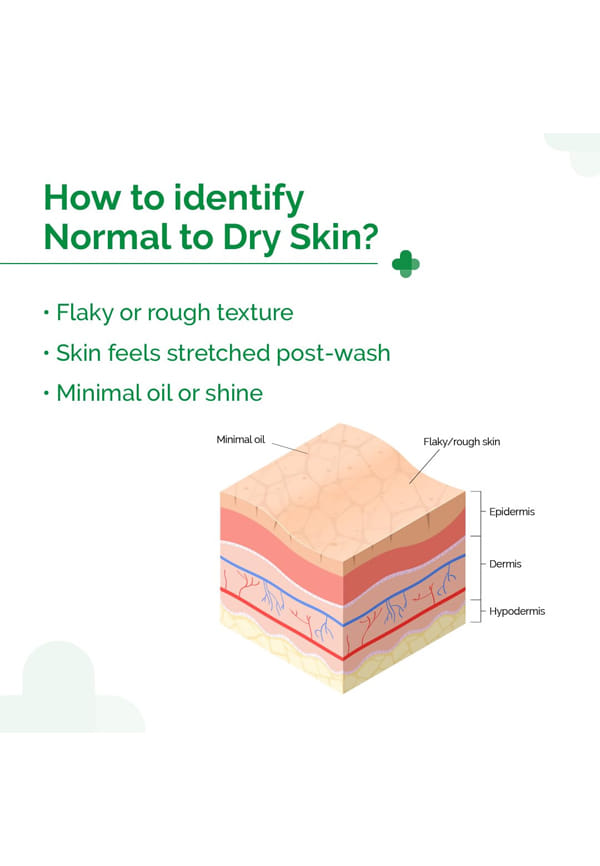 How to identify Normal to Dry Skin?

• Flaky or rough texture
• Skin feels stretched post-wash
• Minimal oil or shine

Minimal oil

Flaky/rough skin

Epidermis

Dermis

Hypodermis